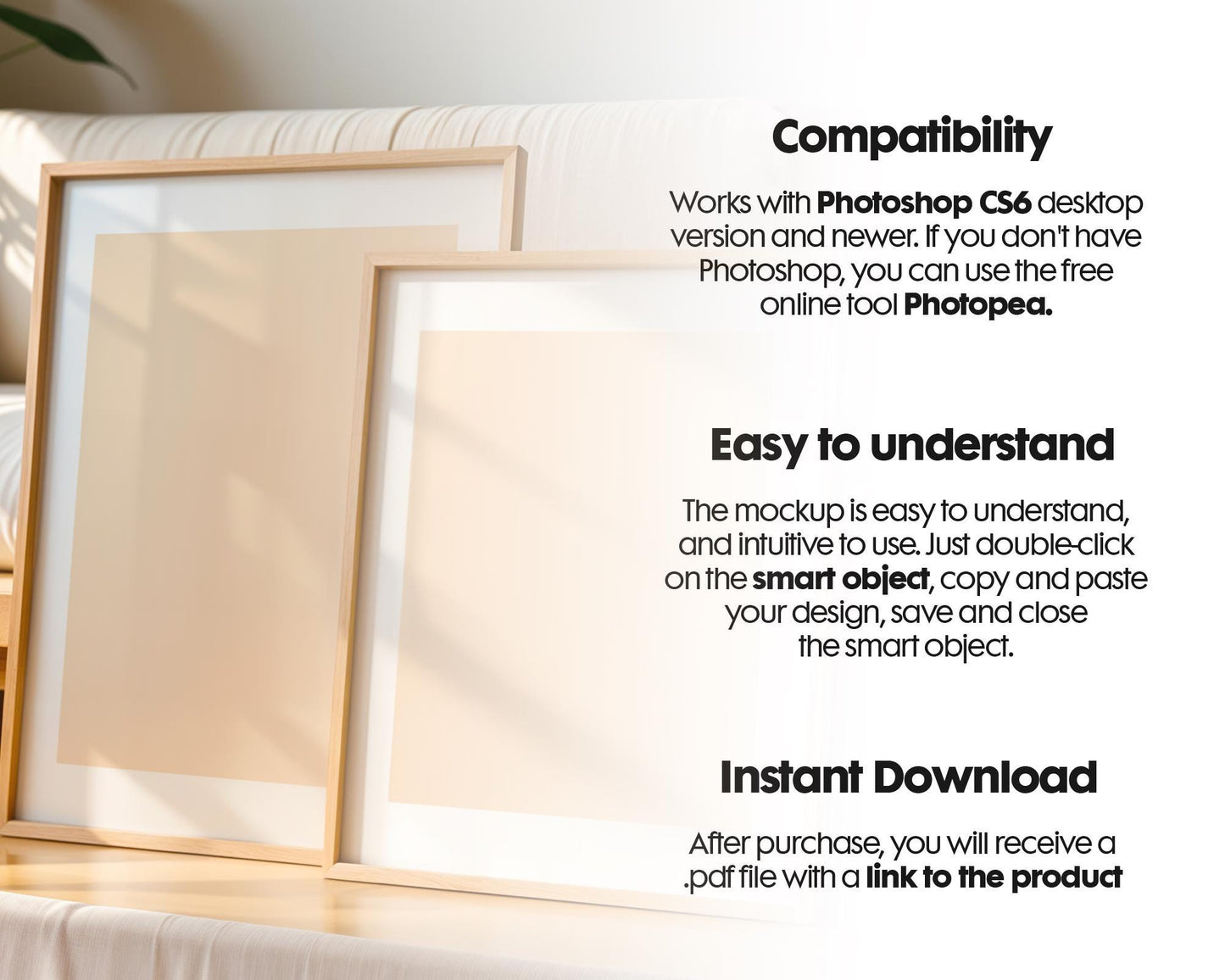 Compatibility

Works with Photoshop CS6 desktop version and newer. If you don't have Photoshop, you can use the free online tool Photopea.

Easy to understand

The mockup is easy to understand, and intuitive to use. Just double-click on the smart object, copy and paste your design, save and close the smart object.

Instant Download

After purchase, you will receive a .pdf file with a link to the product